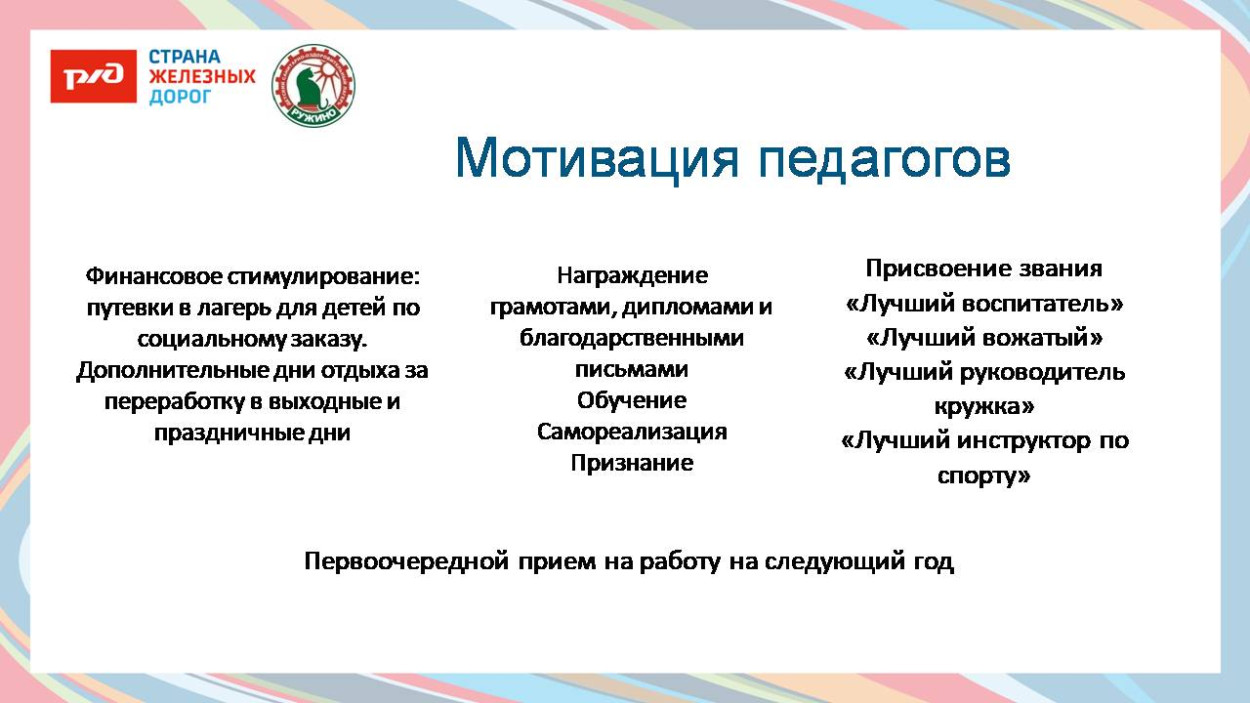 РЖД СТРАНА ЖЕЛЕЗНЫХ ДОРОГ

РУЖИНО

Мотивация педагогов

Финансовое стимулирование: путевки в лагерь для детей по социальному заказу. Дополнительные дни отдыха за переработку в выходные и праздничные дни

Награждение грамотами, дипломами и благодарственными письмами
Обучение
Самореализация
Признание

Присвоение звания
«Лучший воспитатель»
«Лучший вожатый»
«Лучший руководитель кружка»
«Лучший инструктор по спорту»

Первоочередной прием на работу на следующий год